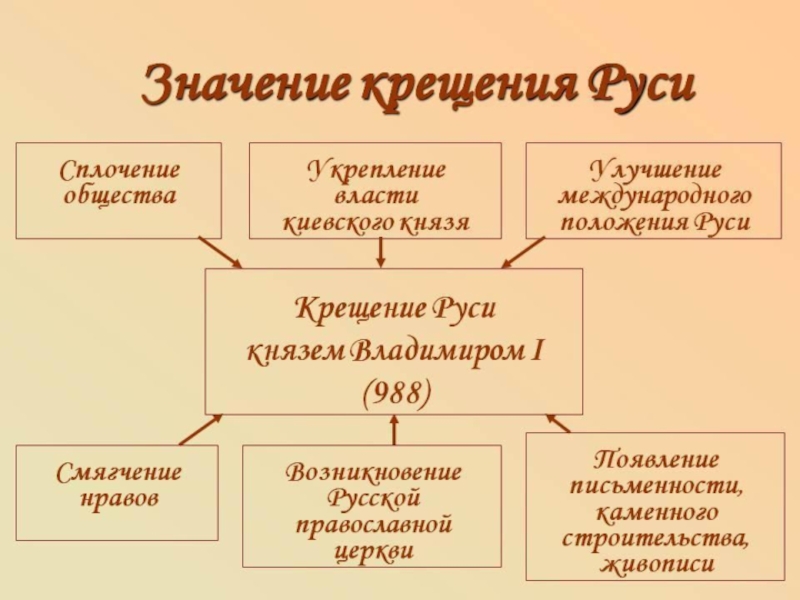 Значение крещения Руси

Сплочение общества

Укрепление власти киевского князя

Улучшение международного положения Руси

Крещение Руси князем Владимиром I (988)

Смягчение нравов

Возникновение Русской православной церкви

Появление письменности, каменного строительства, живописи